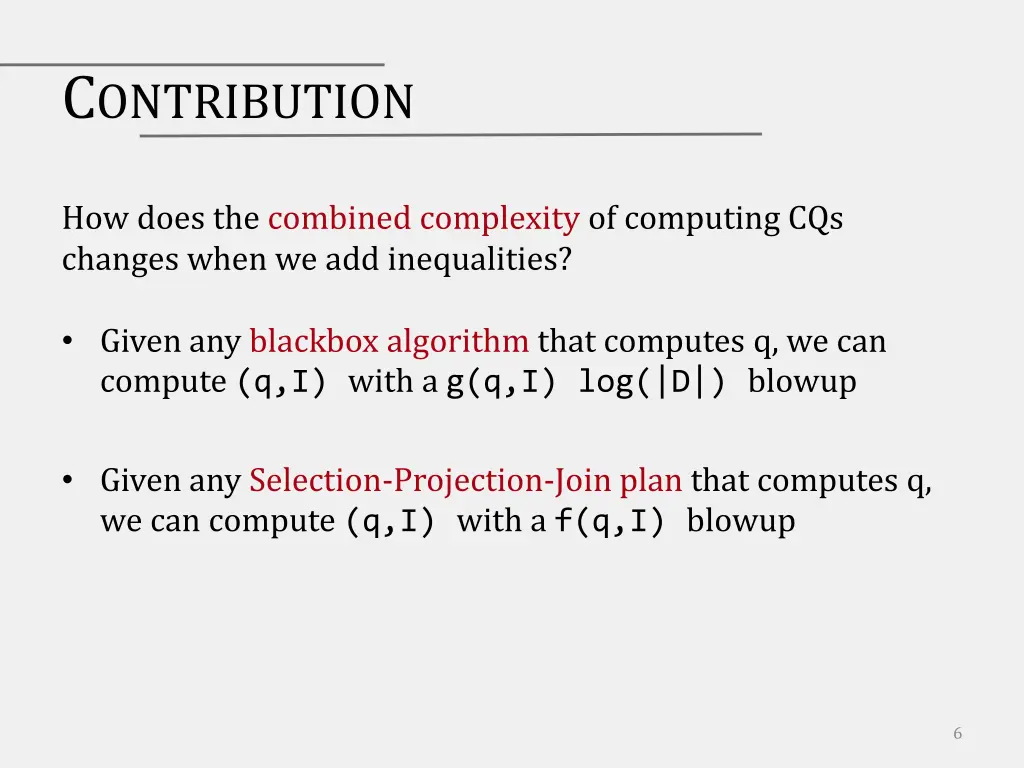 CONTRIBUTION

How does the combined complexity of computing CQs changes when we add inequalities?

• Given any blackbox algorithm that computes q, we can compute (q,I) with a g(q,I) log(|D|) blowup

• Given any Selection-Projection-Join plan that computes q, we can compute (q,I) with a f(q,I) blowup

6